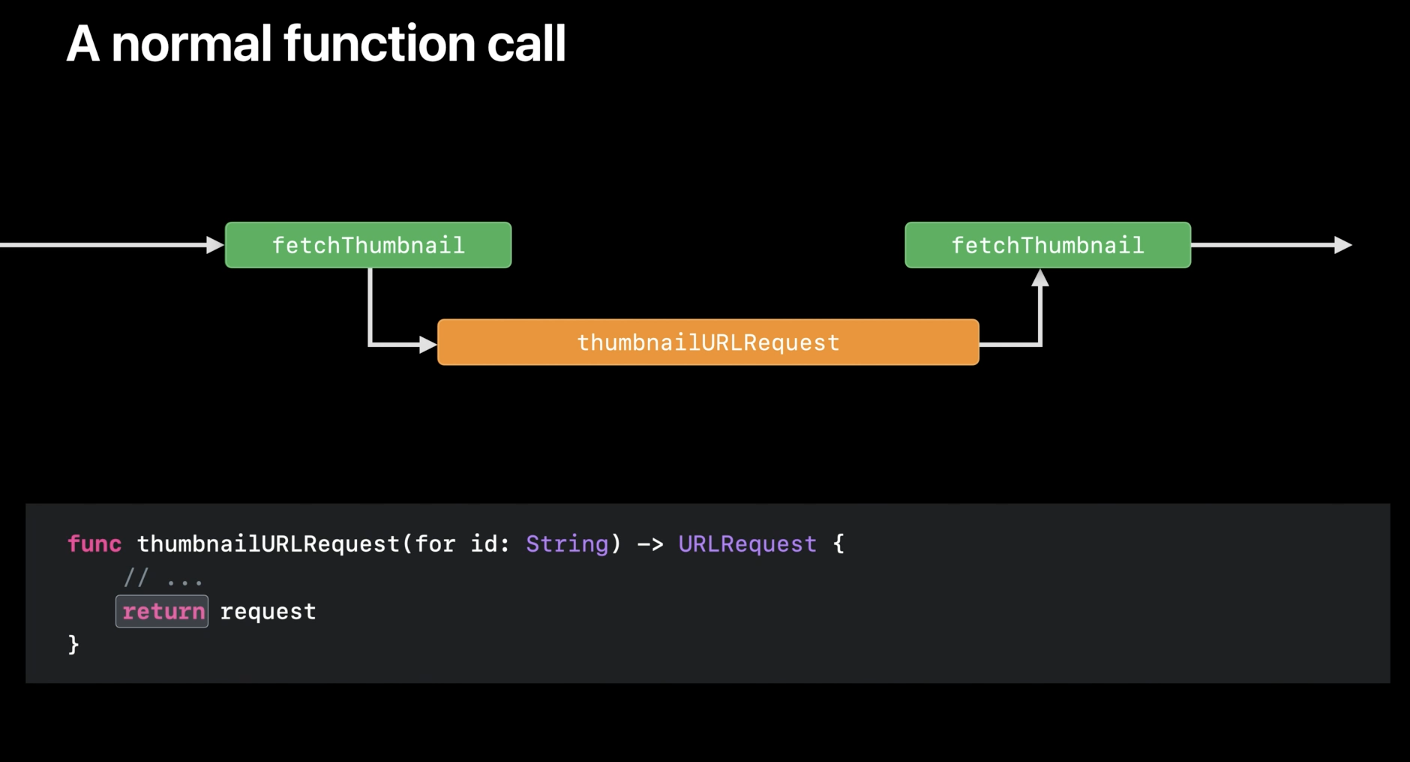 A normal function call

fetchThumbnail

thumbnailURLRequest

fetchThumbnail

func thumbnailURLRequest(for id: String) -> URLRequest {
    // ...
    return request
}